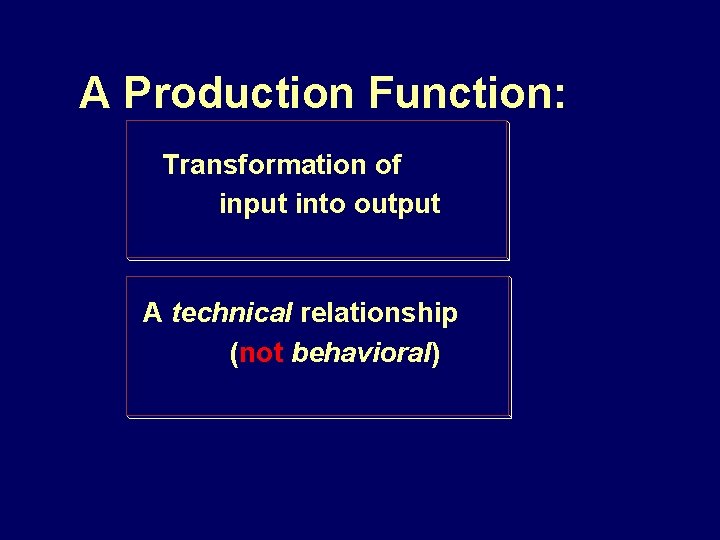 A Production Function:

Transformation of input into output

A technical relationship (not behavioral)